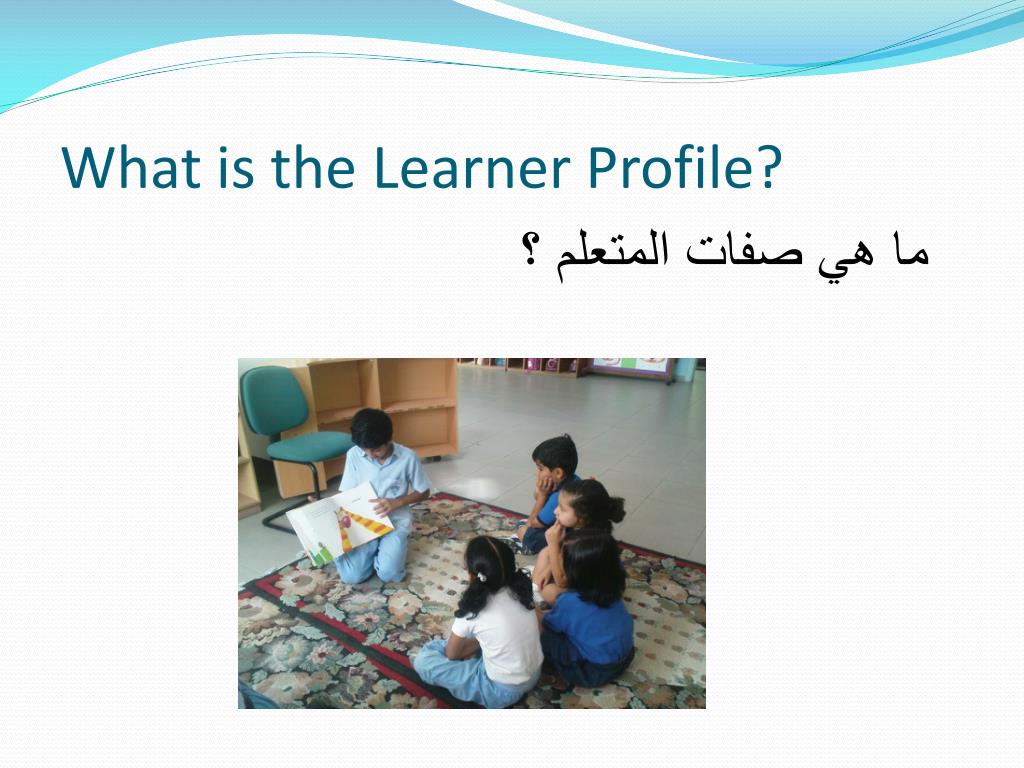 What is the Learner Profile?

ما هي صفات المتعلم ؟